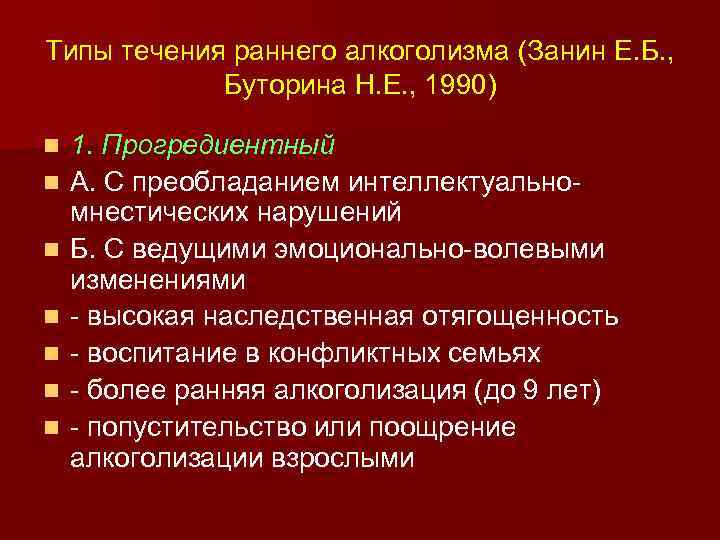 Типы течения раннего алкоголизма (Занин Е.Б., Буторина Н.Е., 1990)

1. Прогредиентный

А. С преобладанием интеллектуально-мнестических нарушений

Б. С ведущими эмоционально-волевыми изменениями

- высокая наследственная отягощенность

- воспитание в конфликтных семьях

- более ранняя алкоголизация (до 9 лет)

- попустительство или поощрение алкоголизации взрослыми